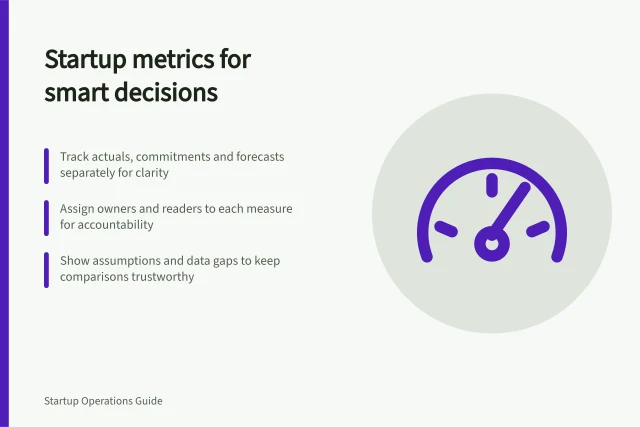 Startup metrics for smart decisions

Track actuals, commitments and forecasts separately for clarity

Assign owners and readers to each measure for accountability

Show assumptions and data gaps to keep comparisons trustworthy

Startup Operations Guide